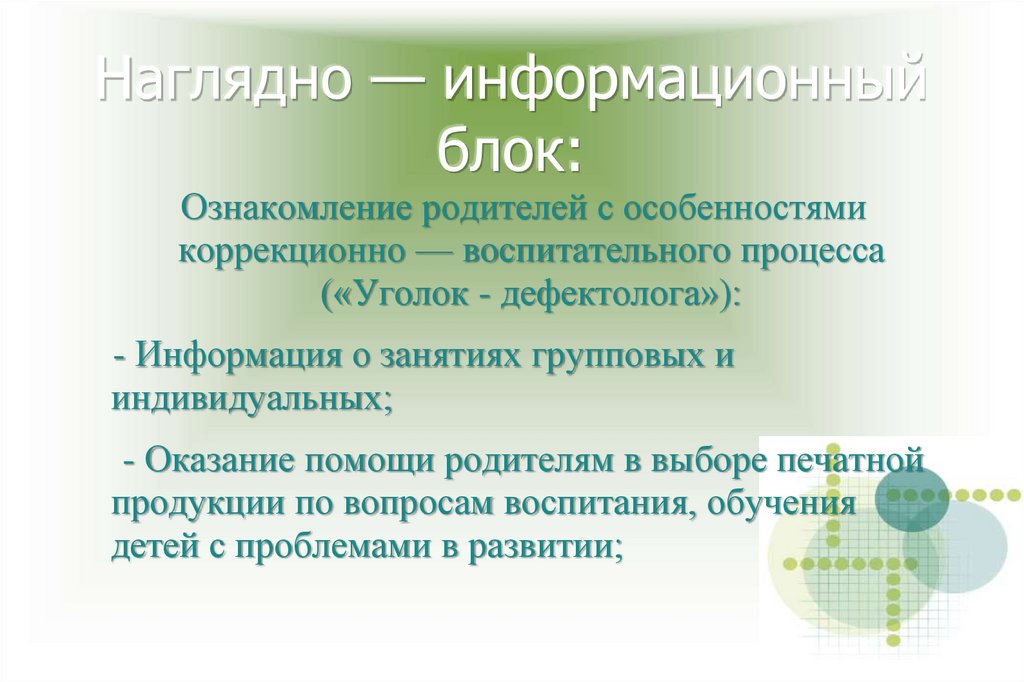 Наглядно — информационный блок:

Ознакомление родителей с особенностями коррекционно — воспитательного процесса («Уголок - дефектолога»):

- Информация о занятиях групповых и индивидуальных;

- Оказание помощи родителям в выборе печатной продукции по вопросам воспитания, обучения детей с проблемами в развитии;